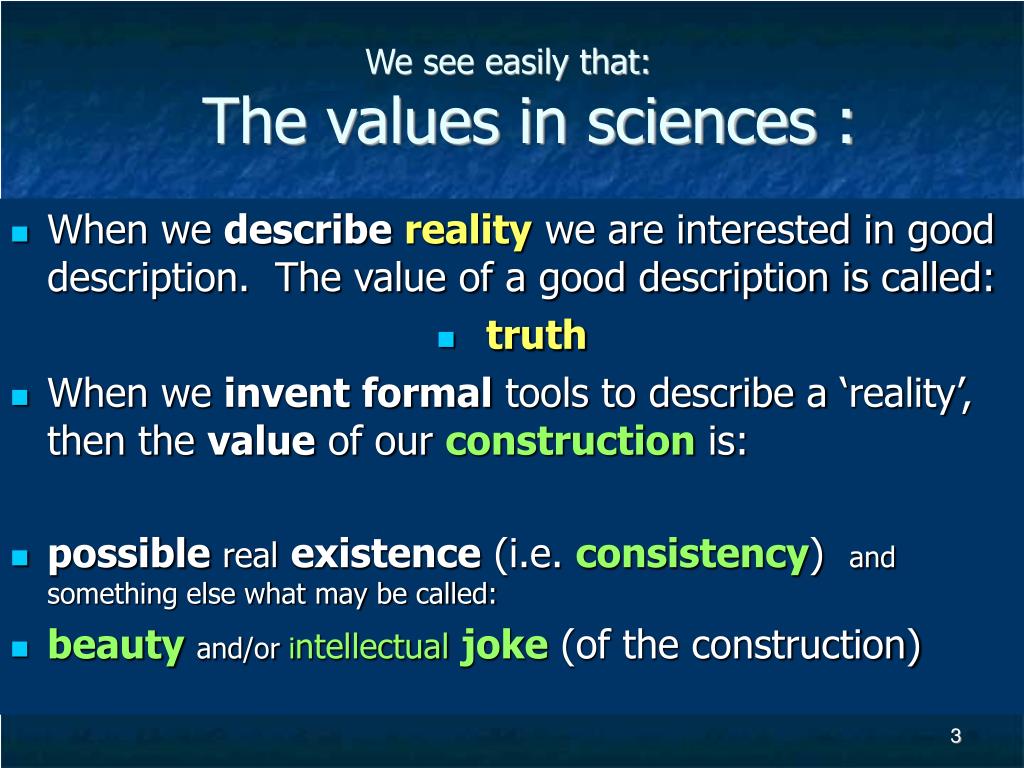 We see easily that:
The values in sciences :

When we describe reality we are interested in good description. The value of a good description is called:

truth

When we invent formal tools to describe a ‘reality’, then the value of our construction is:

possible real existence (i.e. consistency) and something else what may be called:

beauty and/or intellectual joke (of the construction)

3